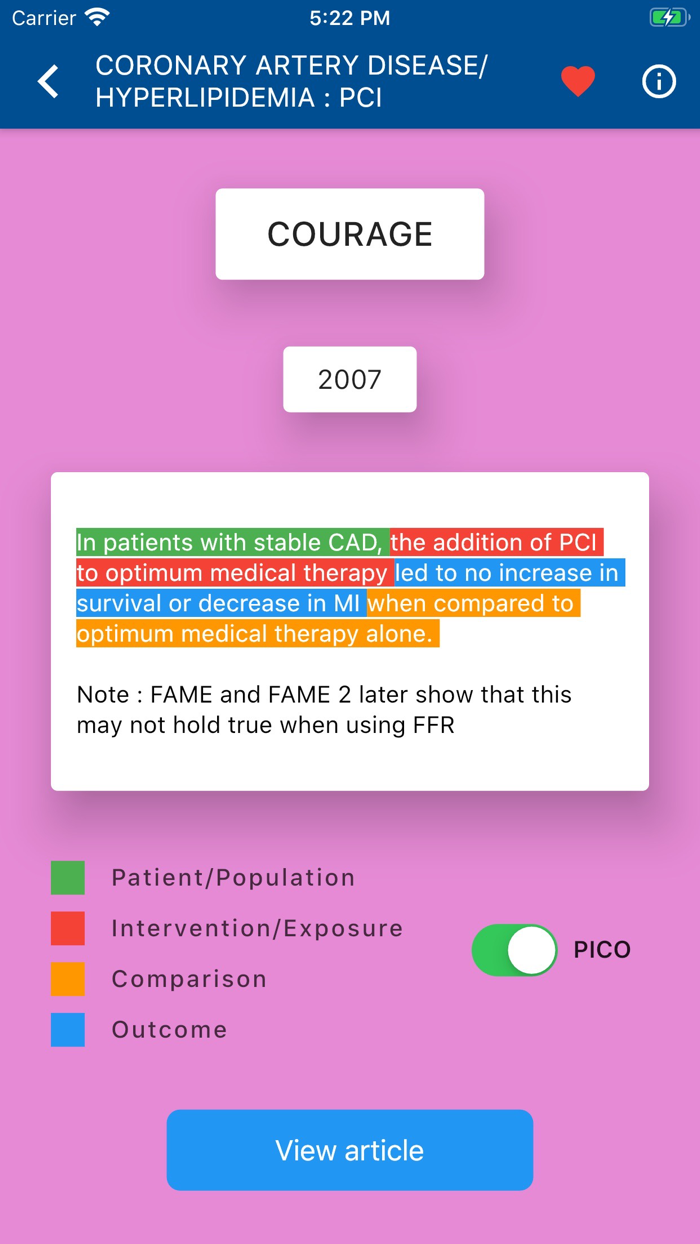 Carrier 5:22 PM

CORONARY ARTERY DISEASE/ HYPERLIPIDEMIA : PCI

COURAGE

2007

In patients with stable CAD, the addition of PCI to optimum medical therapy led to no increase in survival or decrease in MI when compared to optimum medical therapy alone.

Note : FAME and FAME 2 later show that this may not hold true when using FFR

Patient/Population

Intervention/Exposure

Comparison

Outcome

PICO

View article